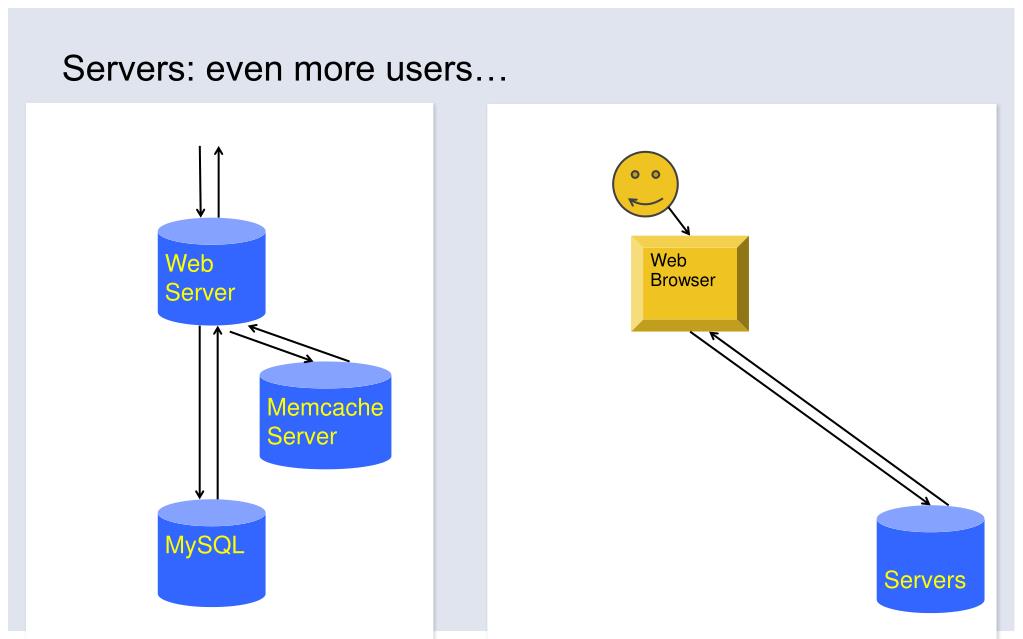 Servers: even more users…

Web Server

Memcache Server

MySQL

Web Browser

Servers